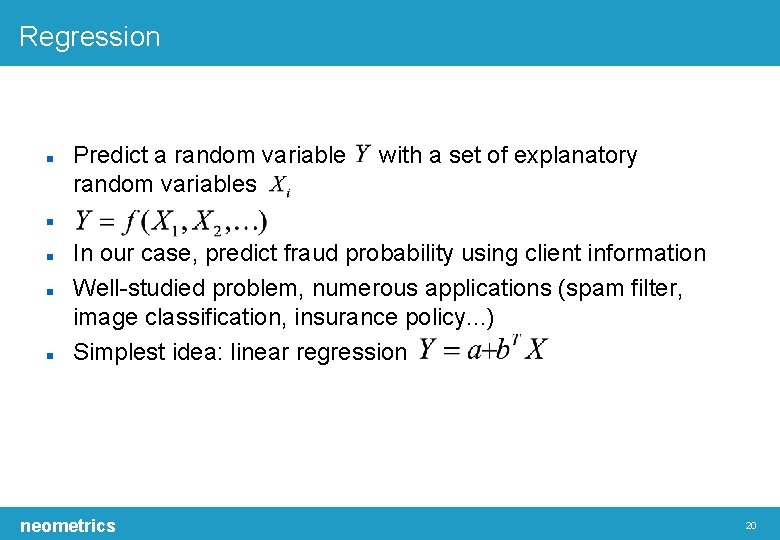 Regression

- Predict a random variable $Y$ with a set of explanatory random variables $X_i$
- $Y = f(X_1, X_2, \ldots)$
- In our case, predict fraud probability using client information
- Well-studied problem, numerous applications (spam filter, image classification, insurance policy...)
- Simplest idea: linear regression $Y = a + b^T X$

neometrics

20